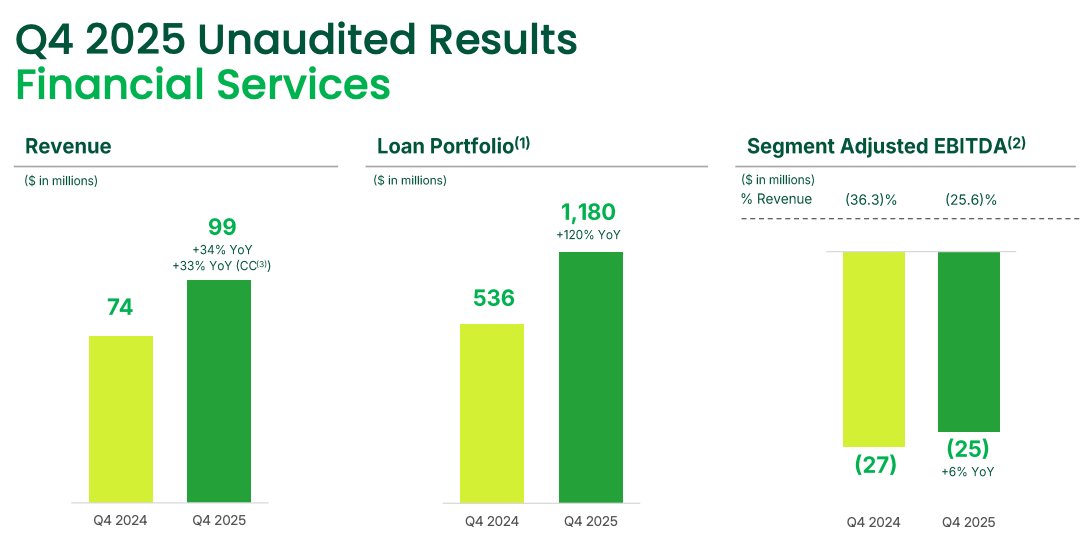 Q4 2025 Unaudited Results
Financial Services

Revenue
($ in millions)
74
99
+34% YoY
+33% YoY (CC$^{(3)}$)
Q4 2024
Q4 2025

Loan Portfolio$^{(1)}$
($ in millions)
536
1,180
+120% YoY
Q4 2024
Q4 2025

Segment Adjusted EBITDA$^{(2)}$
($ in millions)
% Revenue (36.3)% (25.6)%
(27)
(25)
+6% YoY
Q4 2024
Q4 2025